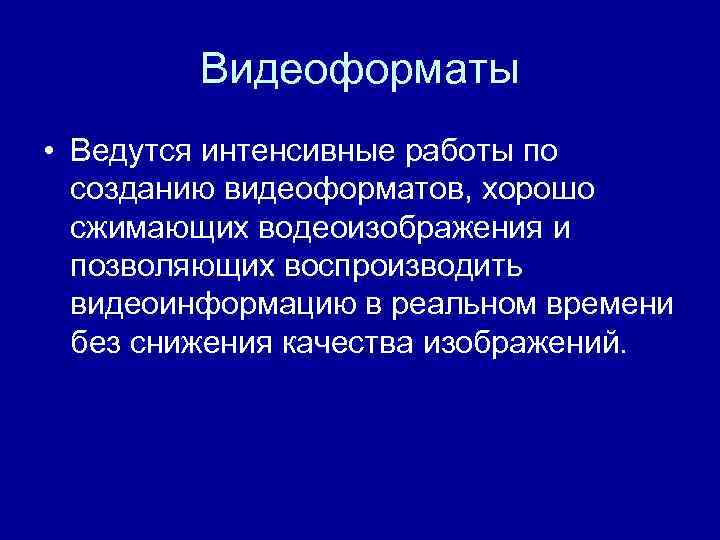 Видеоформаты

• Ведутся интенсивные работы по созданию видеоформатов, хорошо сжимающих водеоизображения и позволяющих воспроизводить видеоинформацию в реальном времени без снижения качества изображений.